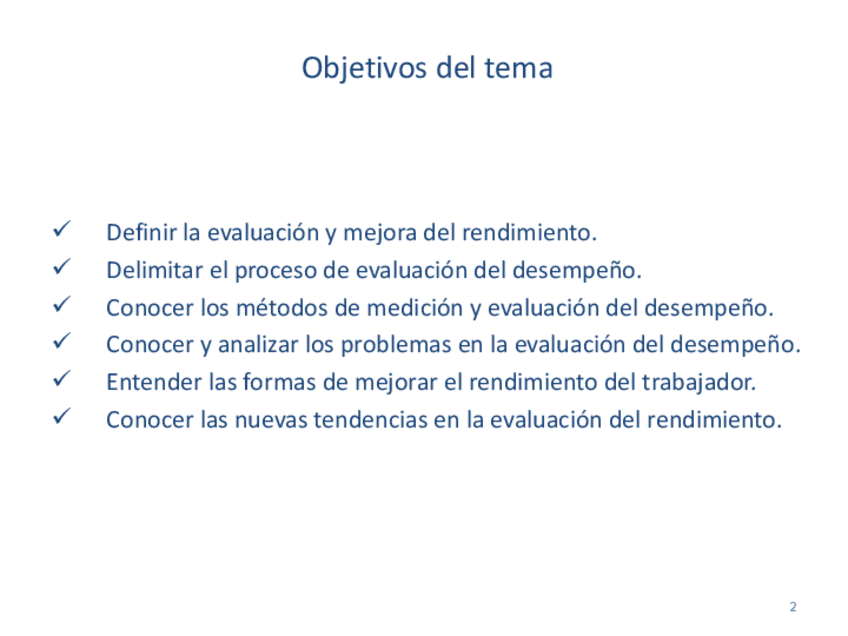 Objetivos del tema

✓ Definir la evaluación y mejora del rendimiento.
✓ Delimitar el proceso de evaluación del desempeño.
✓ Conocer los métodos de medición y evaluación del desempeño.
✓ Conocer y analizar los problemas en la evaluación del desempeño.
✓ Entender las formas de mejorar el rendimiento del trabajador.
✓ Conocer las nuevas tendencias en la evaluación del rendimiento.

2